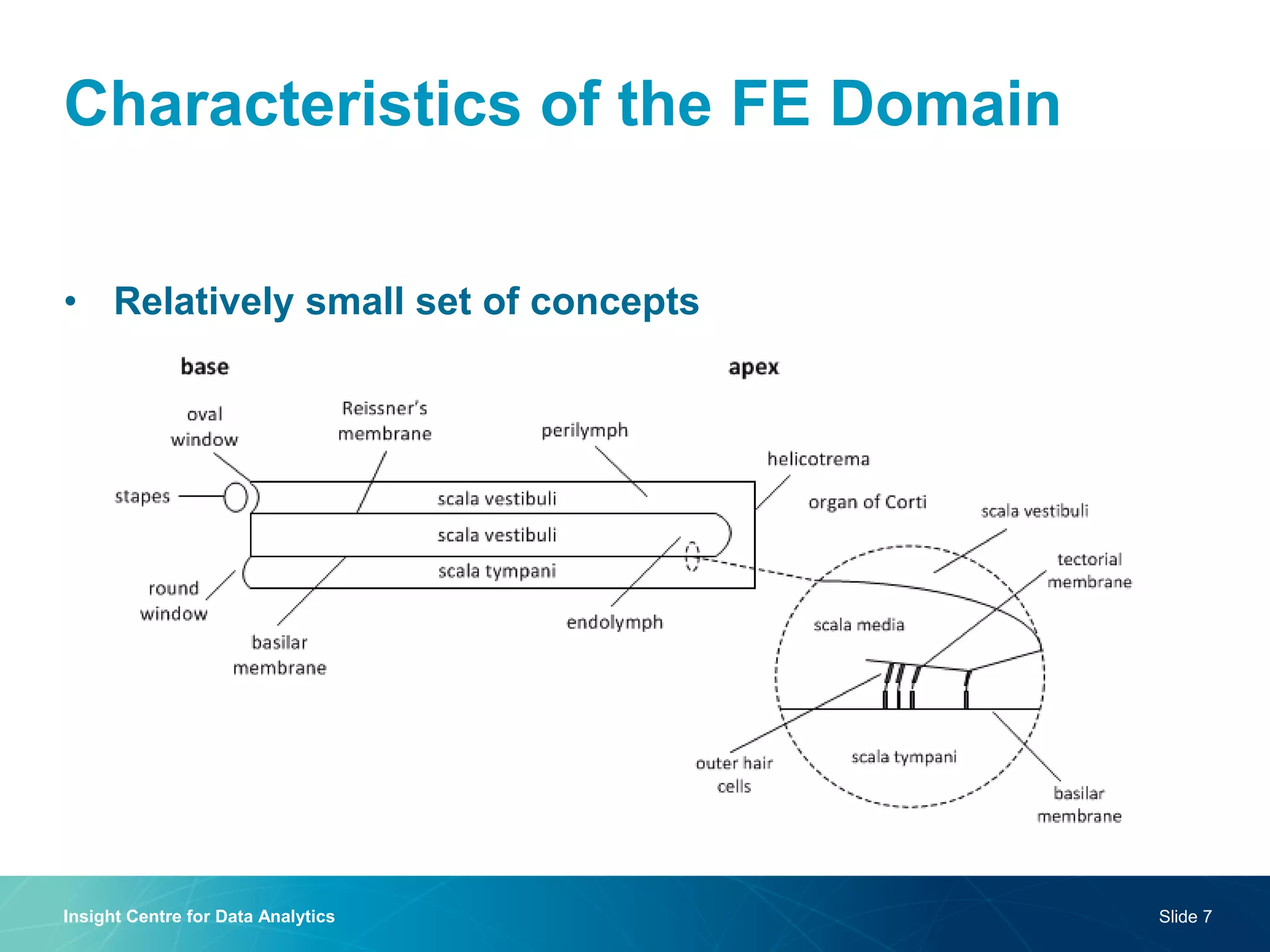 Characteristics of the FE Domain

• Relatively small set of concepts

base

apex

oval window

Reissner's membrane

perilymph

helicotrema

stapes

scala vestibuli

scala vestibuli

scala tympani

organ of Corti

scala vestibuli

tectorial membrane

round window

basilar membrane

endolymph

scala media

outer hair cells

scala tympani

basilar membrane

Insight Centre for Data Analytics

Slide 7